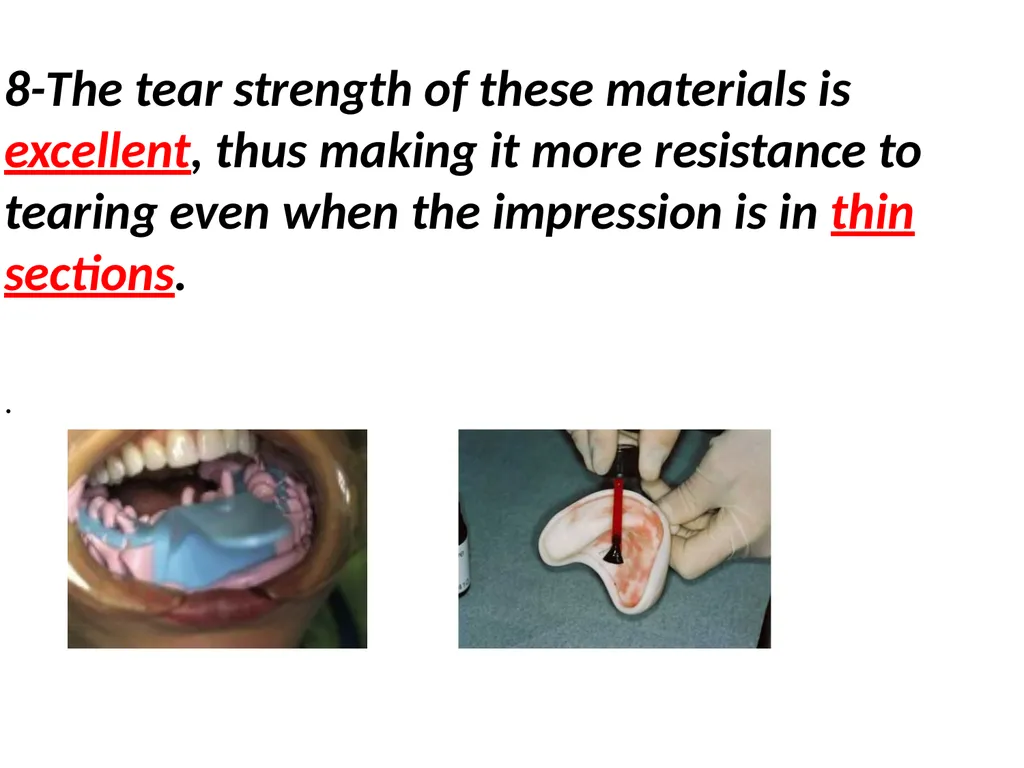 8-The tear strength of these materials is excellent, thus making it more resistance to tearing even when the impression is in thin sections.

.